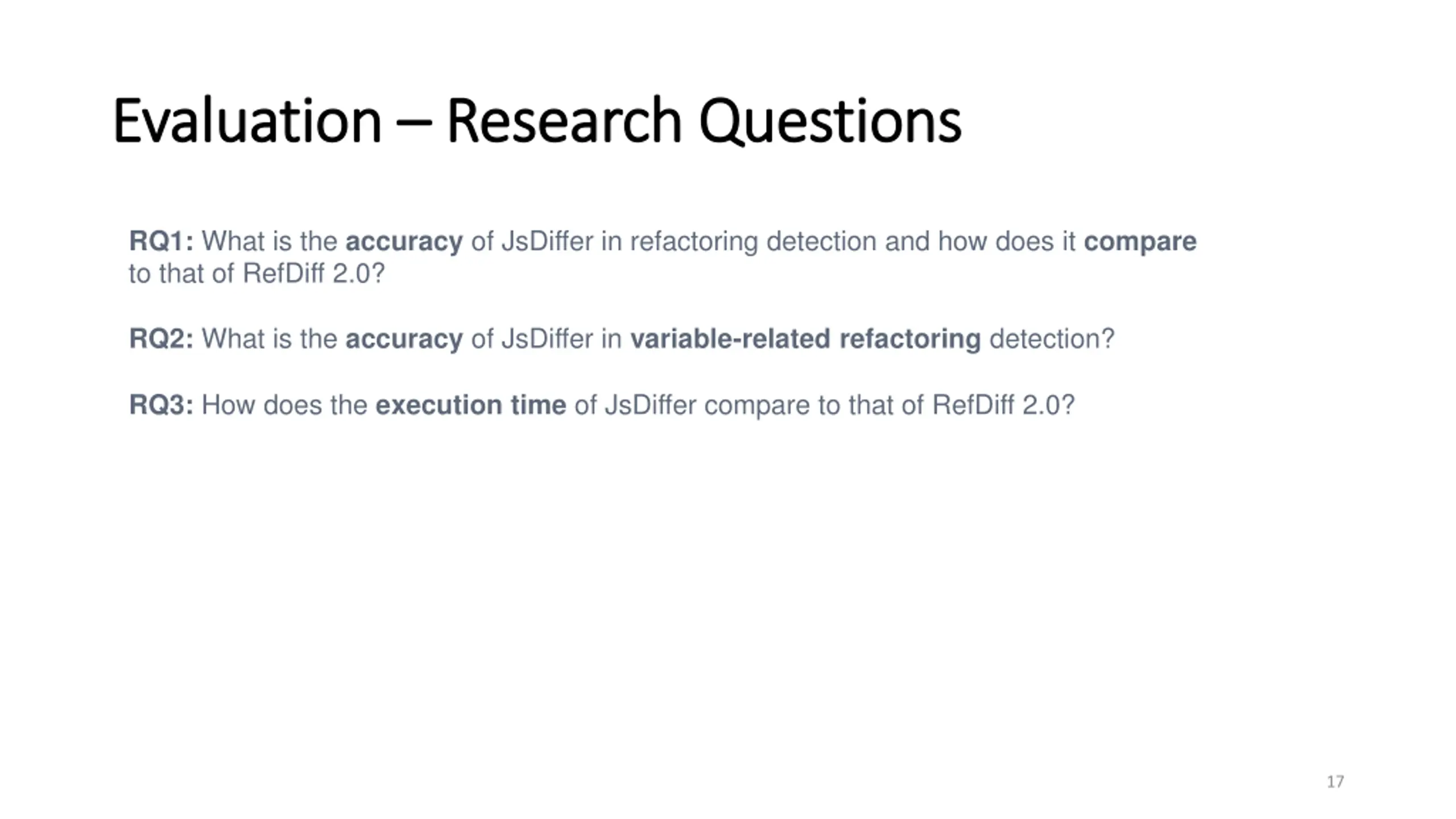 Evaluation – Research Questions

RQ1: What is the accuracy of JsDiffer in refactoring detection and how does it compare to that of RefDiff 2.0?

RQ2: What is the accuracy of JsDiffer in variable-related refactoring detection?

RQ3: How does the execution time of JsDiffer compare to that of RefDiff 2.0?

17